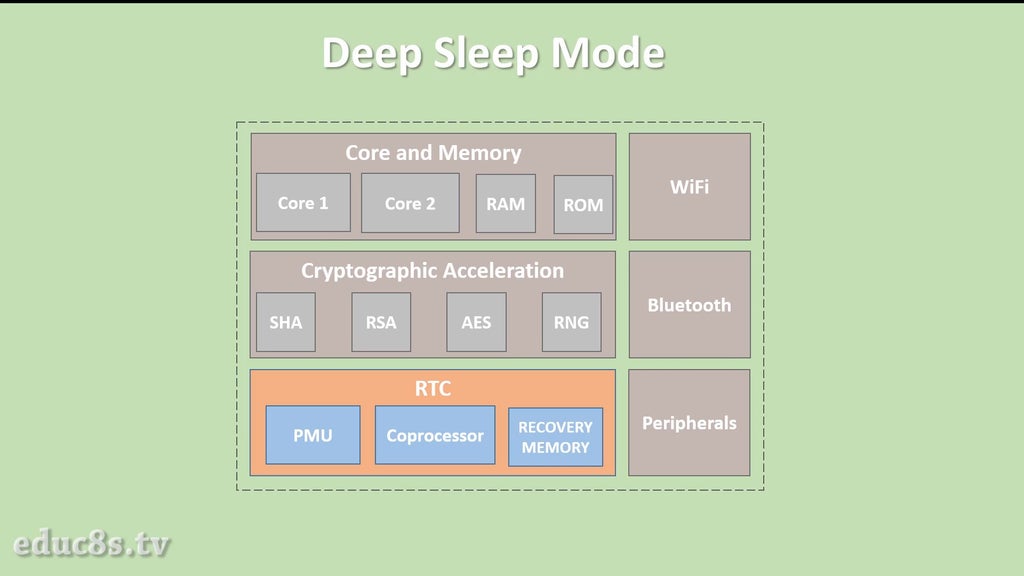 Deep Sleep Mode

Core and Memory

Core 1

Core 2

RAM

ROM

WiFi

Cryptographic Acceleration

SHA

RSA

AES

RNG

Bluetooth

RTC

PMU

Coprocessor

RECOVERY MEMORY

Peripherals

educ8s.tv